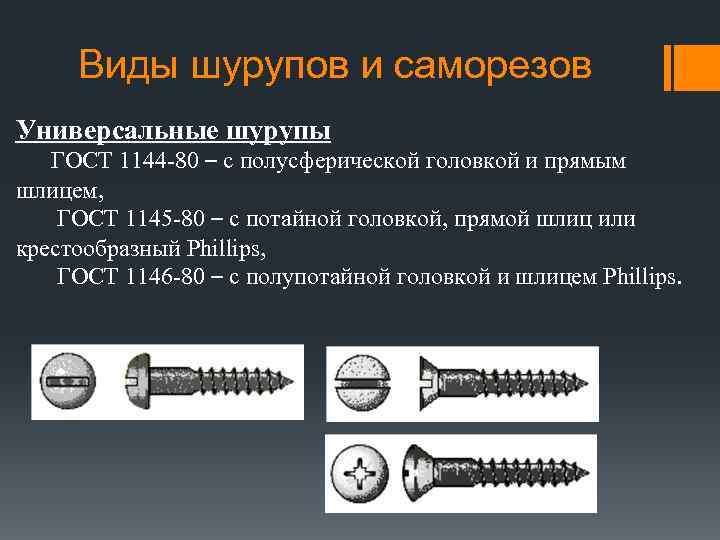 Виды шурупов и саморезов

Универсальные шурупы

ГОСТ 1144-80 – с полусферической головкой и прямым шлицем,

ГОСТ 1145-80 – с потайной головкой, прямой шлиц или крестообразный Phillips,

ГОСТ 1146-80 – с полупотайной головкой и шлицем Phillips.